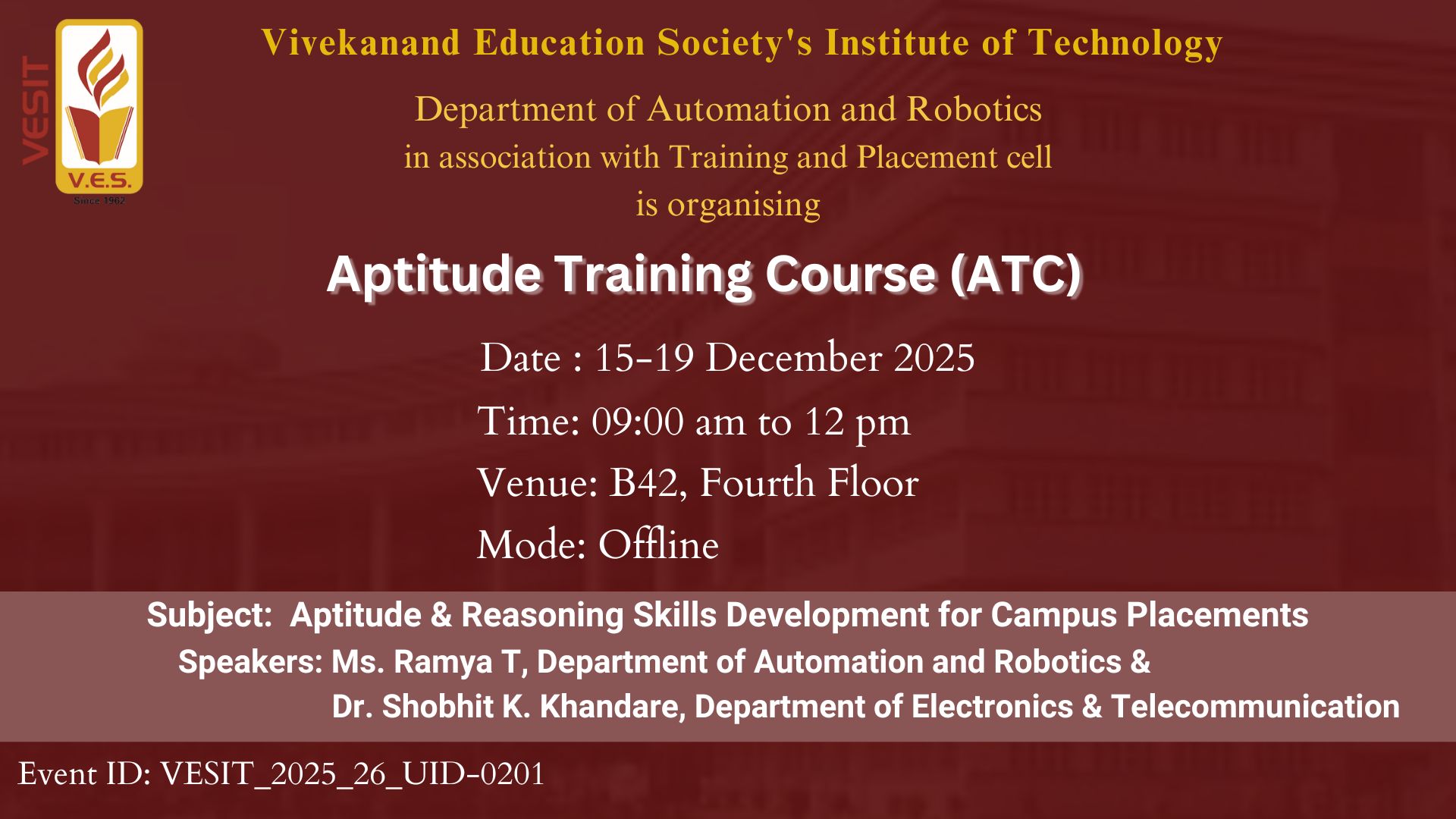 VESIT

V.E.S.
Since 1962

Vivekanand Education Society's Institute of Technology

Department of Automation and Robotics
in association with Training and Placement cell
is organising

Aptitude Training Course (ATC)

Date : 15-19 December 2025
Time: 09:00 am to 12 pm
Venue: B42, Fourth Floor
Mode: Offline

Subject: Aptitude & Reasoning Skills Development for Campus Placements
Speakers: Ms. Ramya T, Department of Automation and Robotics &
Dr. Shobhit K. Khandare, Department of Electronics & Telecommunication

Event ID: VESIT_2025_26_UID-0201